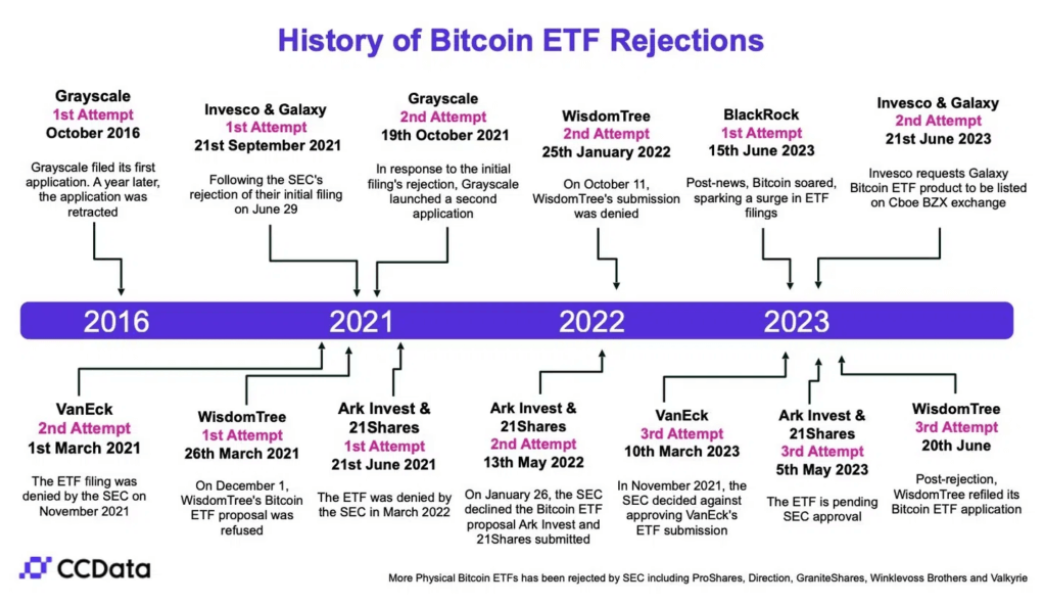 History of Bitcoin ETF Rejections

Grayscale
1st Attempt
October 2016

Grayscale filed its first application. A year later, the application was retracted

Invesco & Galaxy
1st Attempt
21st September 2021

Following the SEC's rejection of their initial filing on June 29

Grayscale
2nd Attempt
19th October 2021

In response to the initial filing's rejection, Grayscale launched a second application

WisdomTree
2nd Attempt
25th January 2022

On October 11, WisdomTree's submission was denied

BlackRock
1st Attempt
15th June 2023

Post-news, Bitcoin soared, sparking a surge in ETF filings

Invesco & Galaxy
2nd Attempt
21st June 2023

Invesco requests Galaxy Bitcoin ETF product to be listed on Cboe BZX exchange

2016 2021 2022 2023

VanEck
2nd Attempt
1st March 2021

The ETF filing was denied by the SEC on November 2021

WisdomTree
1st Attempt
26th March 2021

On December 1, WisdomTree's Bitcoin ETF proposal was refused

Ark Invest & 21Shares
1st Attempt
21st June 2021

The ETF was denied by the SEC in March 2022

Ark Invest & 21Shares
2nd Attempt
13th May 2022

On January 26, the SEC declined the Bitcoin ETF proposal Ark Invest and 21Shares submitted

VanEck
3rd Attempt
10th March 2023

In November 2021, the SEC decided against approving VanEck's ETF submission

Ark Invest & 21Shares
3rd Attempt
5th May 2023

The ETF is pending SEC approval

WisdomTree
3rd Attempt
20th June

Post-rejection, WisdomTree refiled its Bitcoin ETF application

CCData

More Physical Bitcoin ETFs has been rejected by SEC including ProShares, Direction, GraniteShares, Winklevoss Brothers and Valkyrie